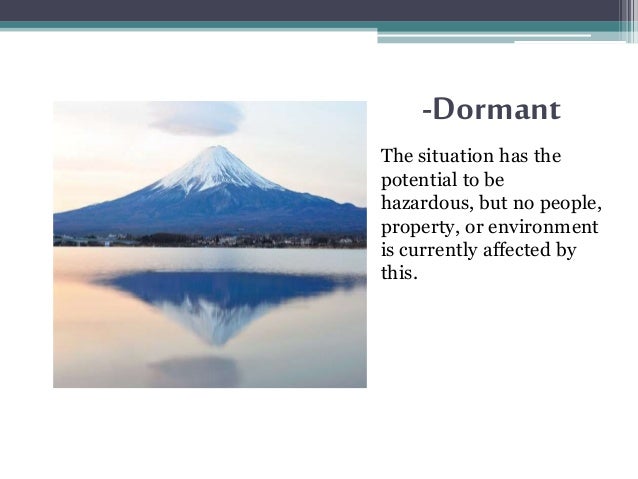 -Dormant

The situation has the potential to be hazardous, but no people, property, or environment is currently affected by this.